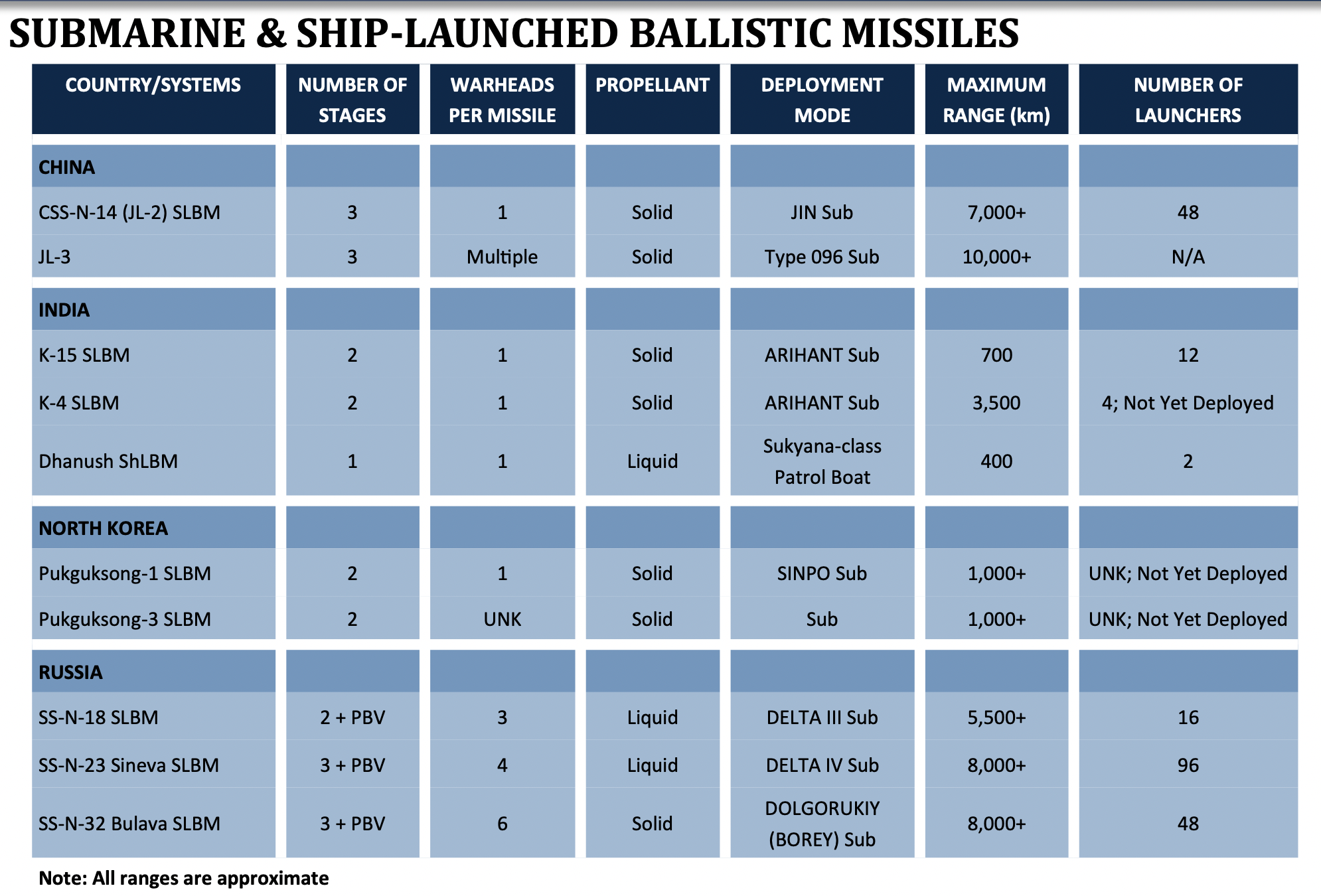 SUBMARINE & SHIP-LAUNCHED BALLISTIC MISSILES

| COUNTRY/SYSTEMS | NUMBER OF STAGES | WARHEADS PER MISSILE | PROPELLANT | DEPLOYMENT MODE | MAXIMUM RANGE (km) | NUMBER OF LAUNCHERS |
|---|---|---|---|---|---|---|
| CHINA | | | | | | |
| CSS-N-14 (JL-2) SLBM | 3 | 1 | Solid | JIN Sub | 7,000+ | 48 |
| JL-3 | 3 | Multiple | Solid | Type 096 Sub | 10,000+ | N/A |
| INDIA | | | | | | |
| K-15 SLBM | 2 | 1 | Solid | ARIHANT Sub | 700 | 12 |
| K-4 SLBM | 2 | 1 | Solid | ARIHANT Sub | 3,500 | 4; Not Yet Deployed |
| Dhanush ShLBM | 1 | 1 | Liquid | Sukyana-class Patrol Boat | 400 | 2 |
| NORTH KOREA | | | | | | |
| Pukguksong-1 SLBM | 2 | 1 | Solid | SINPO Sub | 1,000+ | UNK; Not Yet Deployed |
| Pukguksong-3 SLBM | 2 | UNK | Solid | Sub | 1,000+ | UNK; Not Yet Deployed |
| RUSSIA | | | | | | |
| SS-N-18 SLBM | 2 + PBV | 3 | Liquid | DELTA III Sub | 5,500+ | 16 |
| SS-N-23 Sineva SLBM | 3 + PBV | 4 | Liquid | DELTA IV Sub | 8,000+ | 96 |
| SS-N-32 Bulava SLBM | 3 + PBV | 6 | Solid | DOLGORUKIY (BOREY) Sub | 8,000+ | 48 |

Note: All ranges are approximate